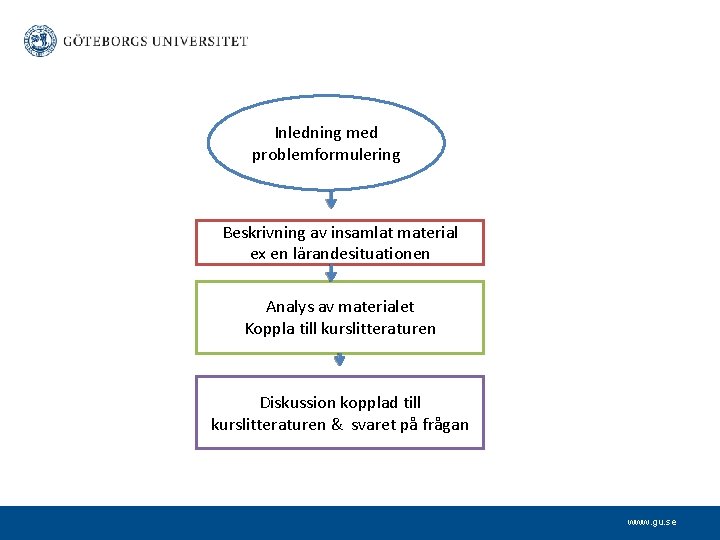 GÖTEBORGS UNIVERSITET

Inledning med problemformulering

Beskrivning av insamlat material ex en lärandesituationen

Analys av materialet
Koppla till kurslitteraturen

Diskussion kopplad till kurslitteraturen & svaret på frågan

www.gu.se